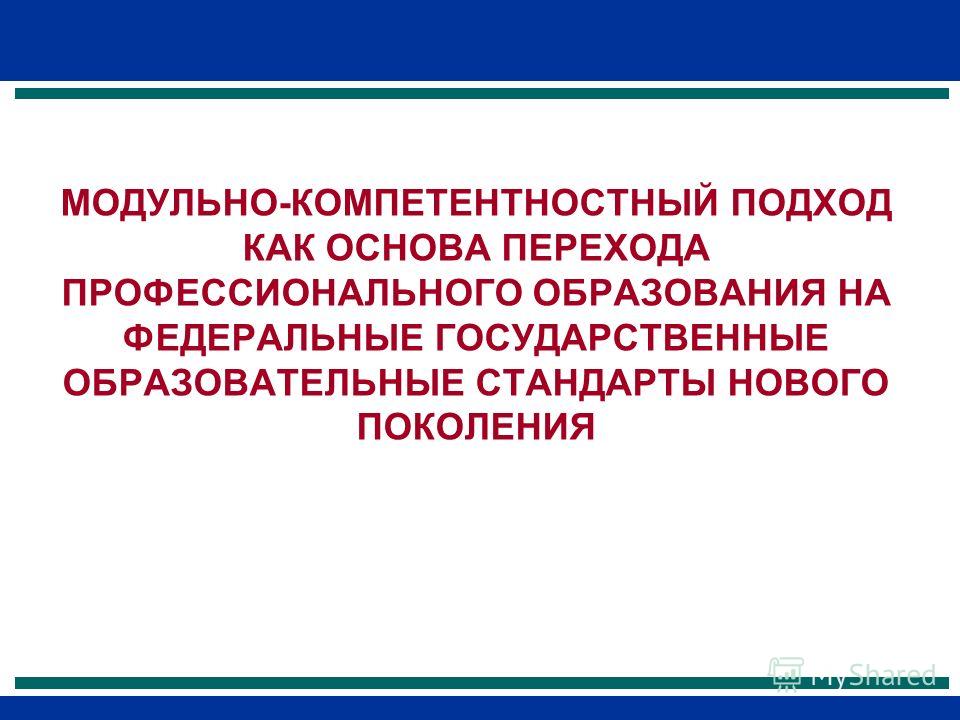 МОДУЛЬНО-КОМПЕТЕНТНОСТНЫЙ ПОДХОД КАК ОСНОВА ПЕРЕХОДА ПРОФЕССИОНАЛЬНОГО ОБРАЗОВАНИЯ НА ФЕДЕРАЛЬНЫЕ ГОСУДАРСТВЕННЫЕ ОБРАЗОВАТЕЛЬНЫЕ СТАНДАРТЫ НОВОГО ПОКОЛЕНИЯ

MyShared